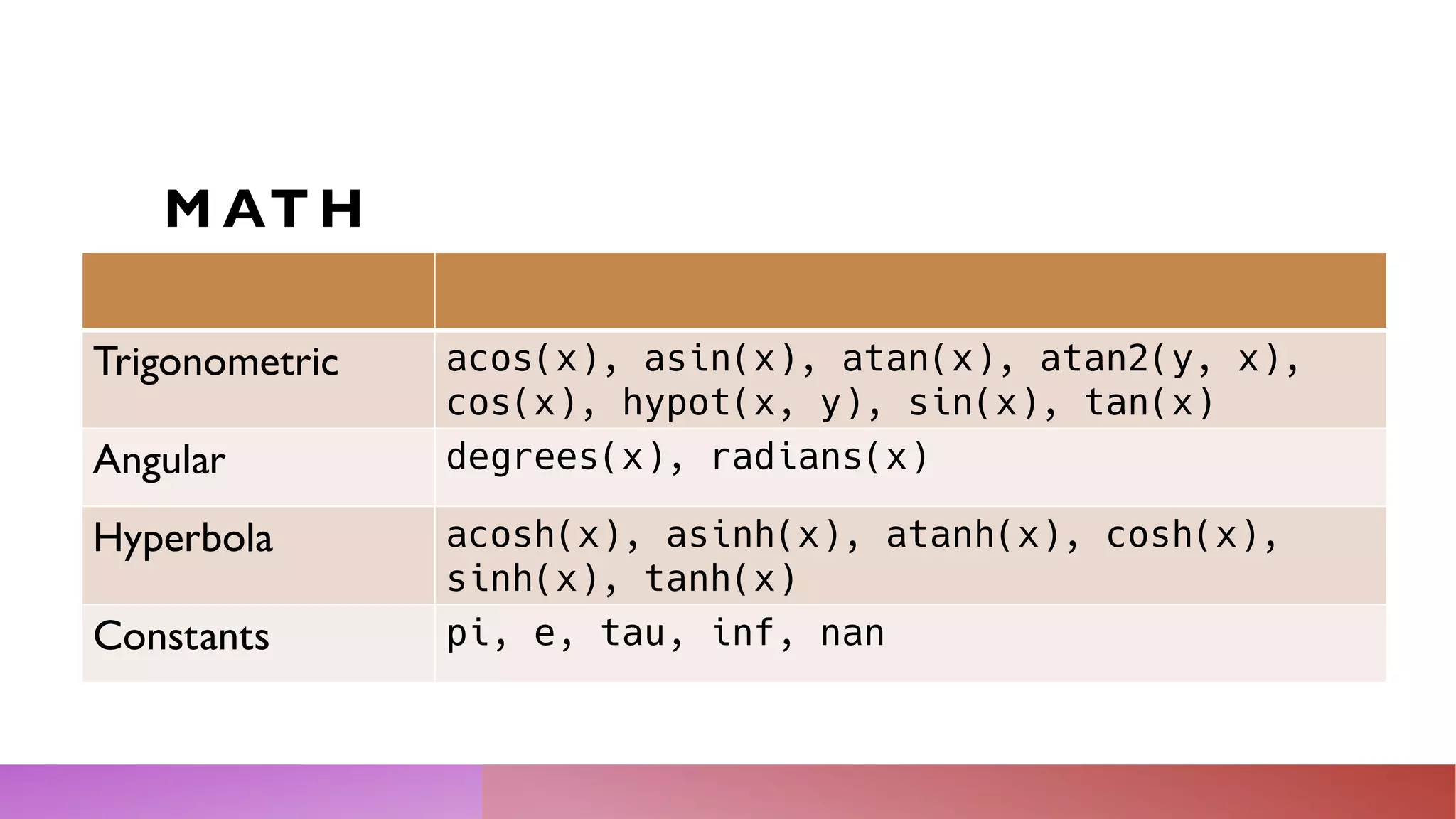 MATH

| | |
|---|---|
| Trigonometric | acos(x), asin(x), atan(x), atan2(y, x), cos(x), hypot(x, y), sin(x), tan(x) |
| Angular | degrees(x), radians(x) |
| Hyperbola | acosh(x), asinh(x), atanh(x), cosh(x), sinh(x), tanh(x) |
| Constants | pi, e, tau, inf, nan |